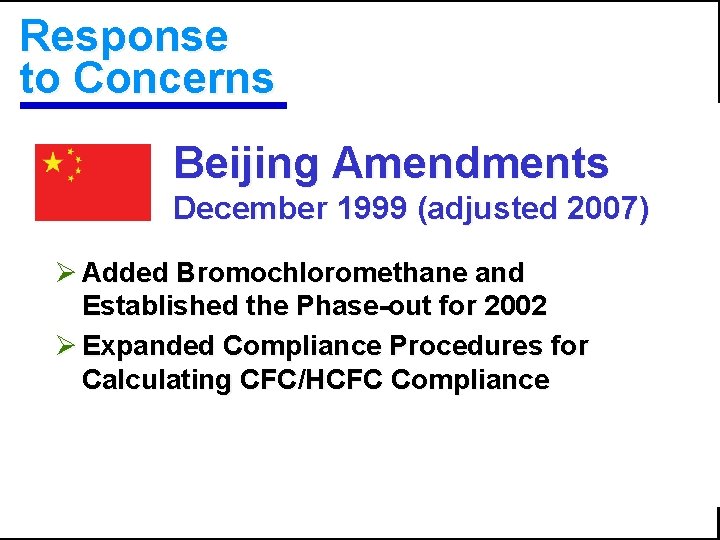 Response to Concerns

Beijing Amendments
December 1999 (adjusted 2007)

➢ Added Bromochloromethane and Established the Phase-out for 2002

➢ Expanded Compliance Procedures for Calculating CFC/HCFC Compliance